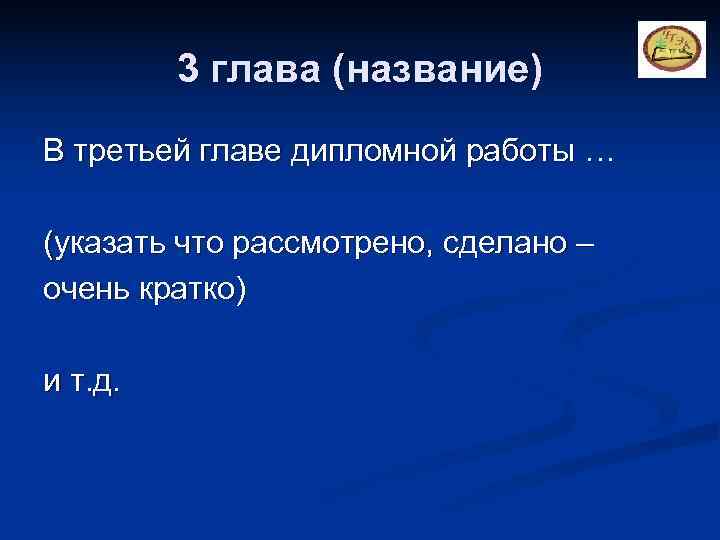 3 глава (название)

В третьей главе дипломной работы …

(указать что рассмотрено, сделано – очень кратко)

и т.д.